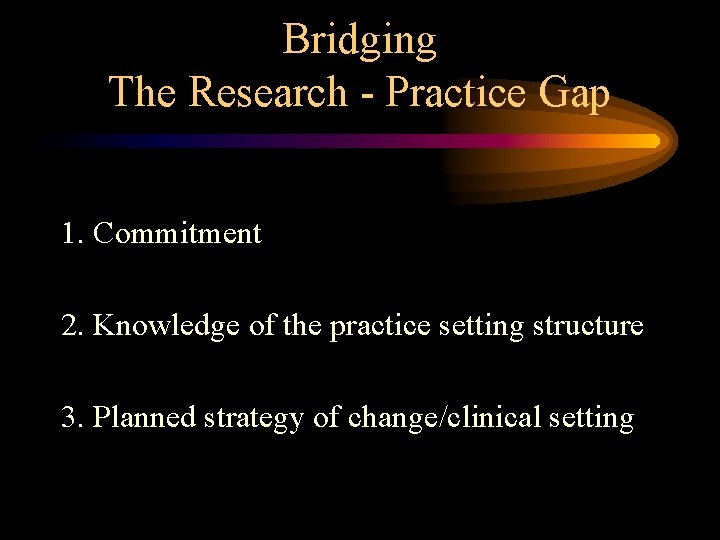 Bridging
The Research - Practice Gap

1. Commitment

2. Knowledge of the practice setting structure

3. Planned strategy of change/clinical setting